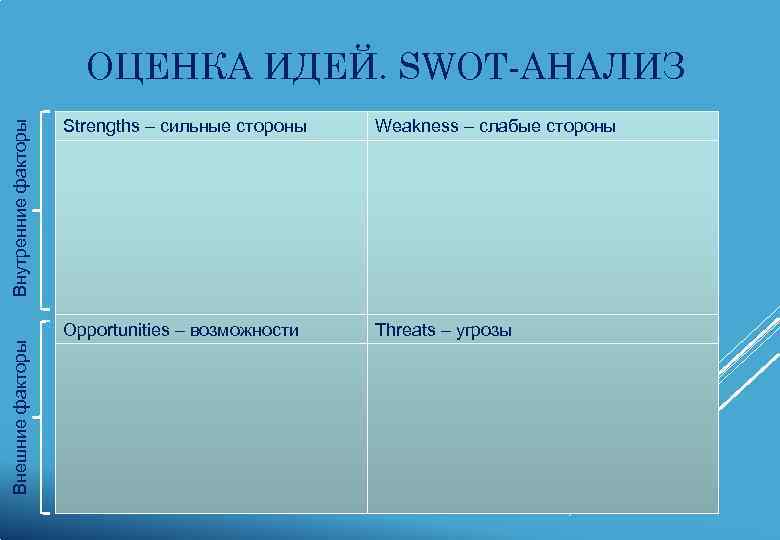 ОЦЕНКА ИДЕЙ. SWOT-АНАЛИЗ

Внутренние факторы

Внешние факторы

| Strengths – сильные стороны | Weakness – слабые стороны |
|---|---|
| | |
| Opportunities – возможности | Threats – угрозы |
| | |